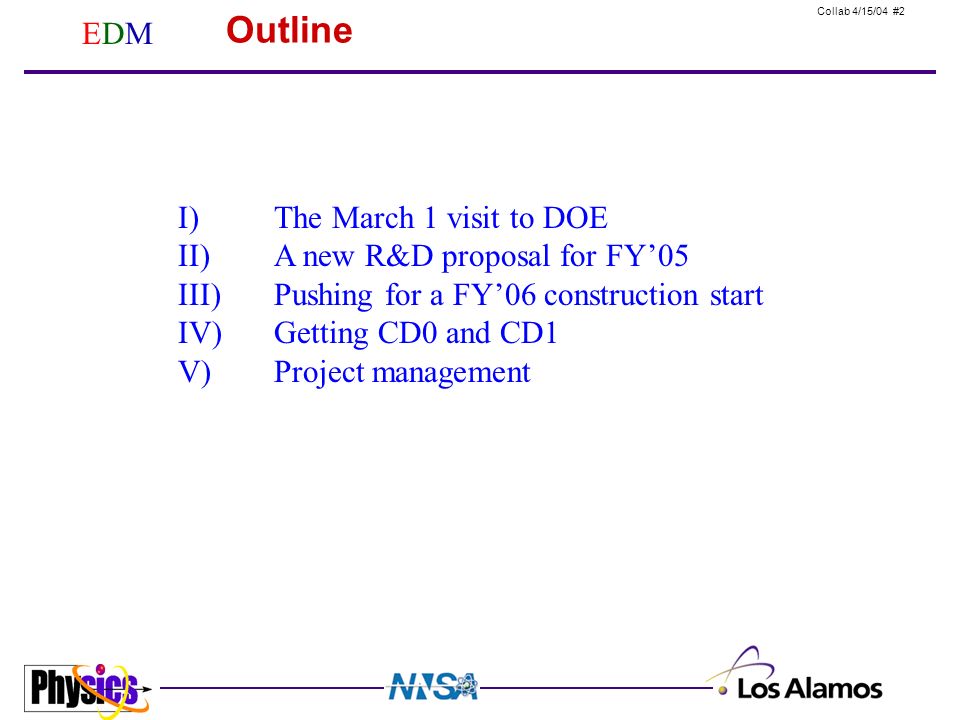 EDM Outline

Collab 4/15/04 #2

I) The March 1 visit to DOE
II) A new R&D proposal for FY’05
III) Pushing for a FY’06 construction start
IV) Getting CD0 and CD1
V) Project management

Physics

NNSA

Los Alamos